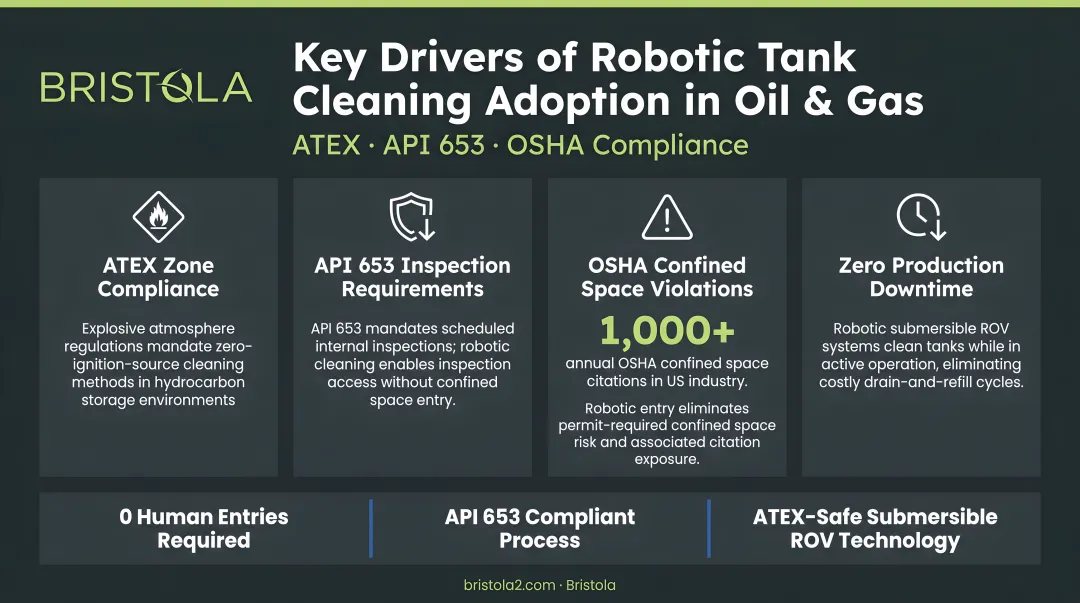 BRISTOLA

Key Drivers of Robotic Tank Cleaning Adoption in Oil & Gas

ATEX · API 653 · OSHA Compliance

ATEX Zone Compliance

Explosive atmosphere regulations mandate zero-ignition-source cleaning methods in hydrocarbon storage environments

API 653 Inspection Requirements

API 653 mandates scheduled internal inspections; robotic cleaning enables inspection access without confined space entry.

OSHA Confined Space Violations

1,000+

annual OSHA confined space citations in US industry.

Robotic entry eliminates permit-required confined space risk and associated citation exposure.

Zero Production Downtime

Robotic submersible ROV systems clean tanks while in active operation, eliminating costly drain-and-refill cycles.

0 Human Entries Required

API 653 Compliant Process

ATEX-Safe Submersible ROV Technology

bristola2.com · Bristola